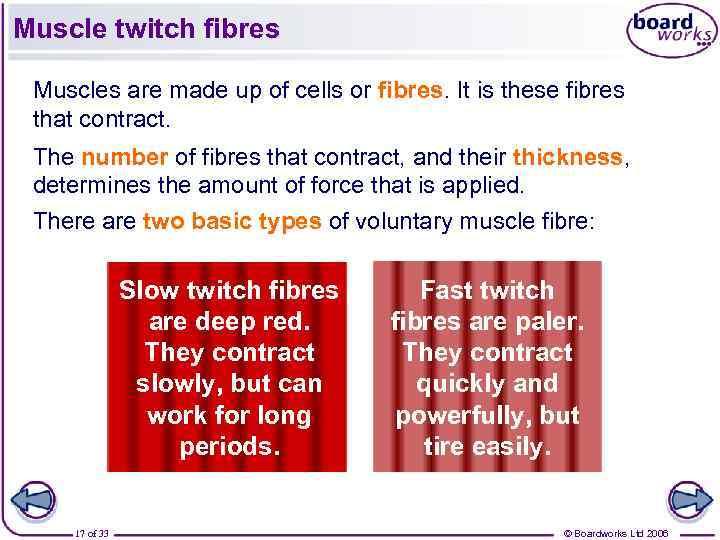 Muscle twitch fibres

board works

Muscles are made up of cells or fibres. It is these fibres that contract.

The number of fibres that contract, and their thickness, determines the amount of force that is applied.

There are two basic types of voluntary muscle fibre:

Slow twitch fibres are deep red. They contract slowly, but can work for long periods.

Fast twitch fibres are paler. They contract quickly and powerfully, but tire easily.

17 of 33

© Boardworks Ltd 2006